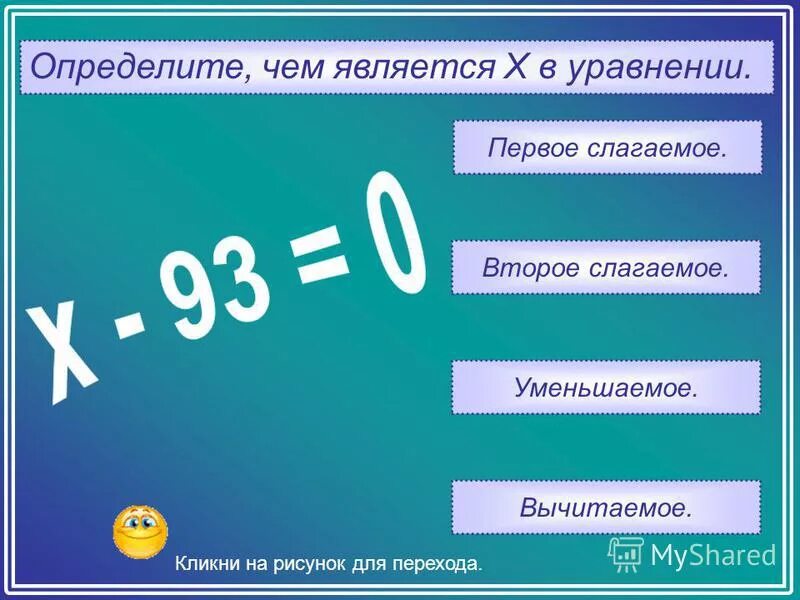 Определите, чем является Х в уравнении.

$X - 93 = 0$

Первое слагаемое.

Второе слагаемое.

Уменьшаемое.

Вычитаемое.

Кликни на рисунок для перехода.

MyShared